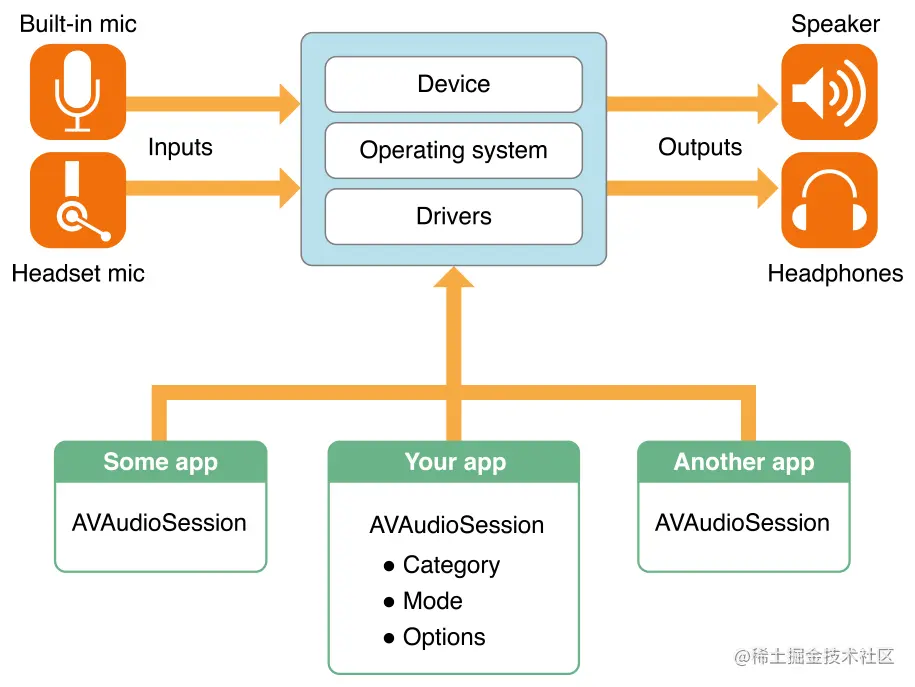 Built-in mic

Inputs

Headset mic

Device

Operating system

Drivers

Speaker

Outputs

Headphones

Some app

AVAudioSession

Your app

AVAudioSession

● Category

● Mode

● Options

Another app

AVAudioSession

@稀土掘金技术社区